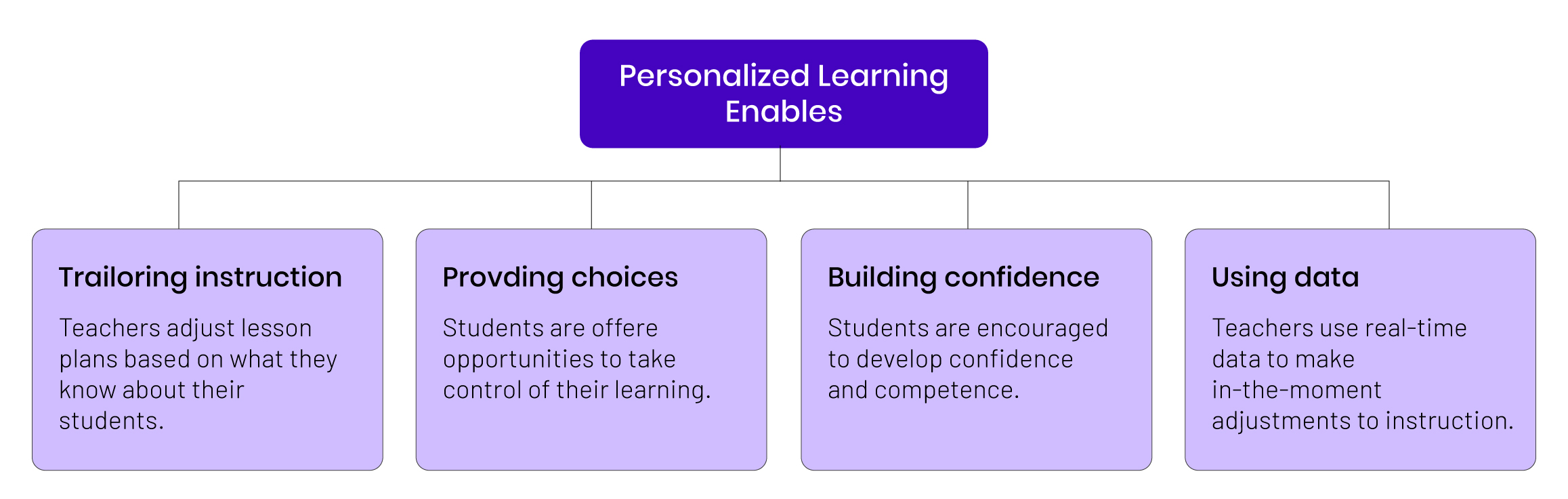 Personalized Learning Enables

Trailoring instruction

Teachers adjust lesson plans based on what they know about their students.

Provding choices

Students are offere opportunities to take control of their learning.

Building confidence

Students are encouraged to develop confidence and competence.

Using data

Teachers use real-time data to make in-the-moment adjustments to instruction.